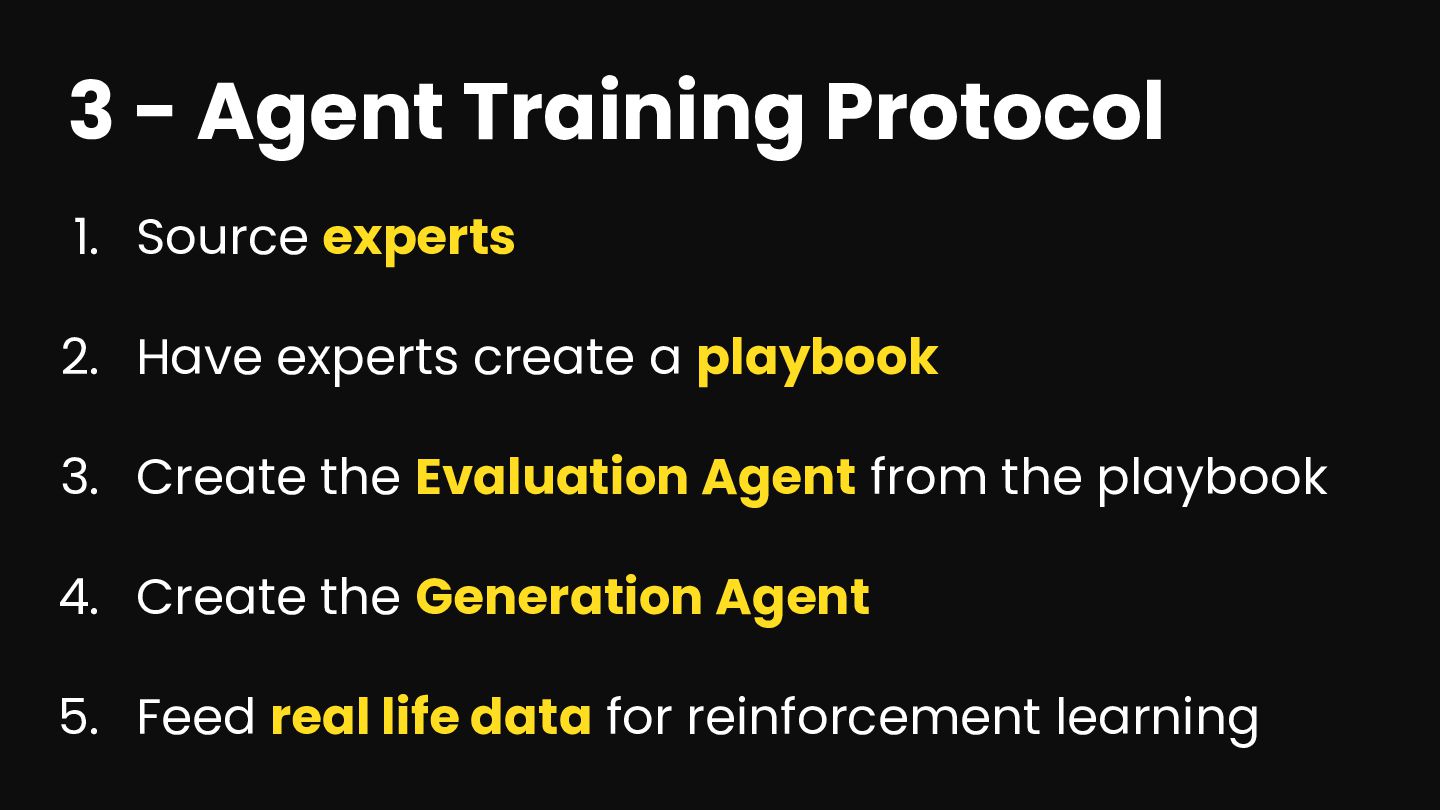 3 - Agent Training Protocol

1. Source experts

2. Have experts create a playbook

3. Create the Evaluation Agent from the playbook

4. Create the Generation Agent

5. Feed real life data for reinforcement learning